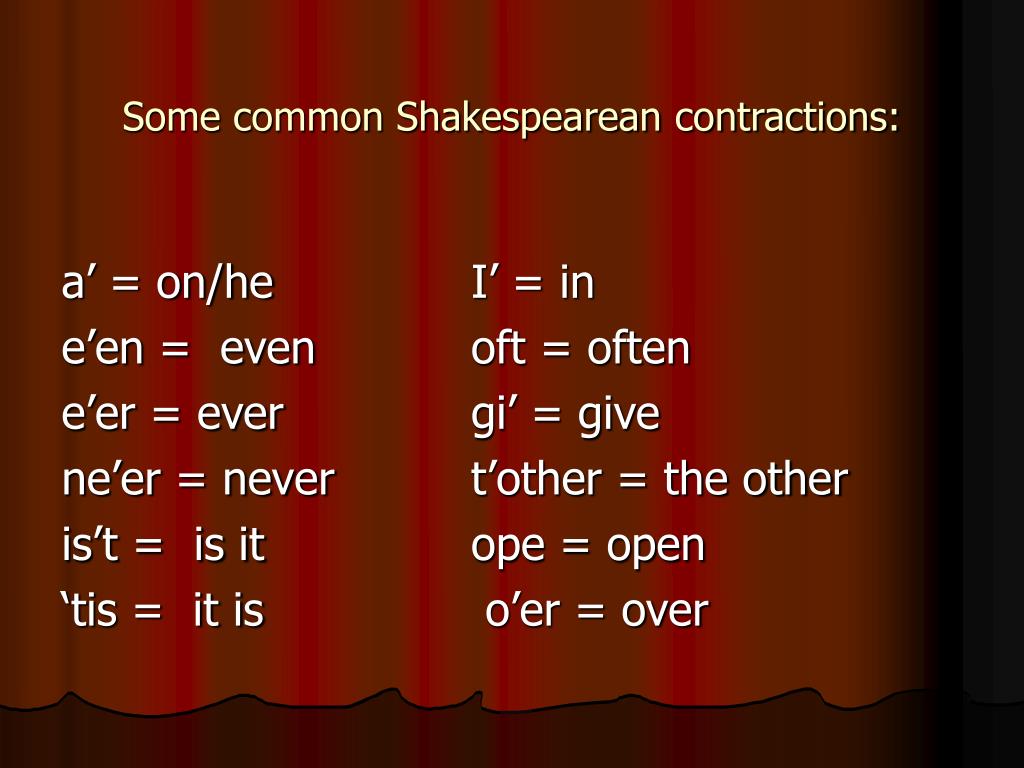 Some common Shakespearean contractions:

a’ = on/he
e’en = even
e’er = ever
ne’er = never
is’t = is it
‘tis = it is

I’ = in
oft = often
gi’ = give
t’other = the other
ope = open
o’er = over